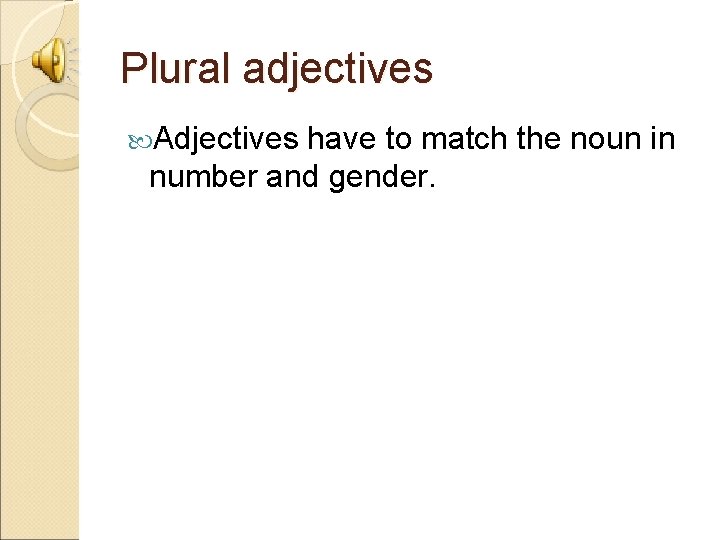 Plural adjectives

Adjectives have to match the noun in number and gender.